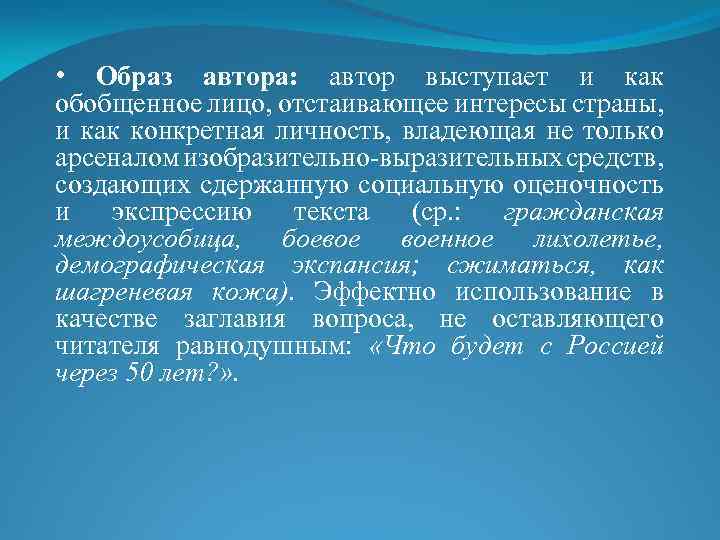 • Образ автора: автор выступает и как обобщенное лицо, отстаивающее интересы страны, и как конкретная личность, владеющая не только арсеналом изобразительно-выразительных средств, создающих сдержанную социальную оценочность и экспрессию текста (ср.: гражданская междоусобица, боевое военное лихолетье, демографическая экспансия; сжиматься, как шагреневая кожа). Эффектно использование в качестве заглавия вопроса, не оставляющего читателя равнодушным: «Что будет с Россией через 50 лет?».